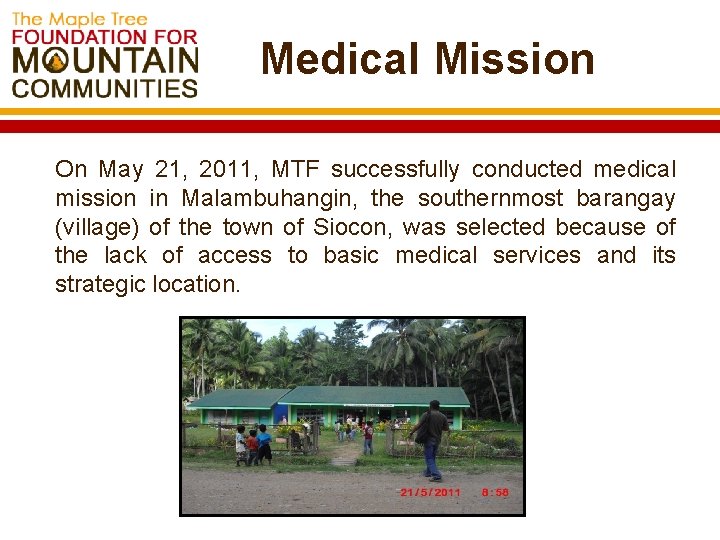 The Maple Tree
FOUNDATION FOR
MOUNTAIN
COMMUNITIES

Medical Mission

On May 21, 2011, MTF successfully conducted medical mission in Malambuhangin, the southernmost barangay (village) of the town of Siocon, was selected because of the lack of access to basic medical services and its strategic location.

21/5/2011 8:58